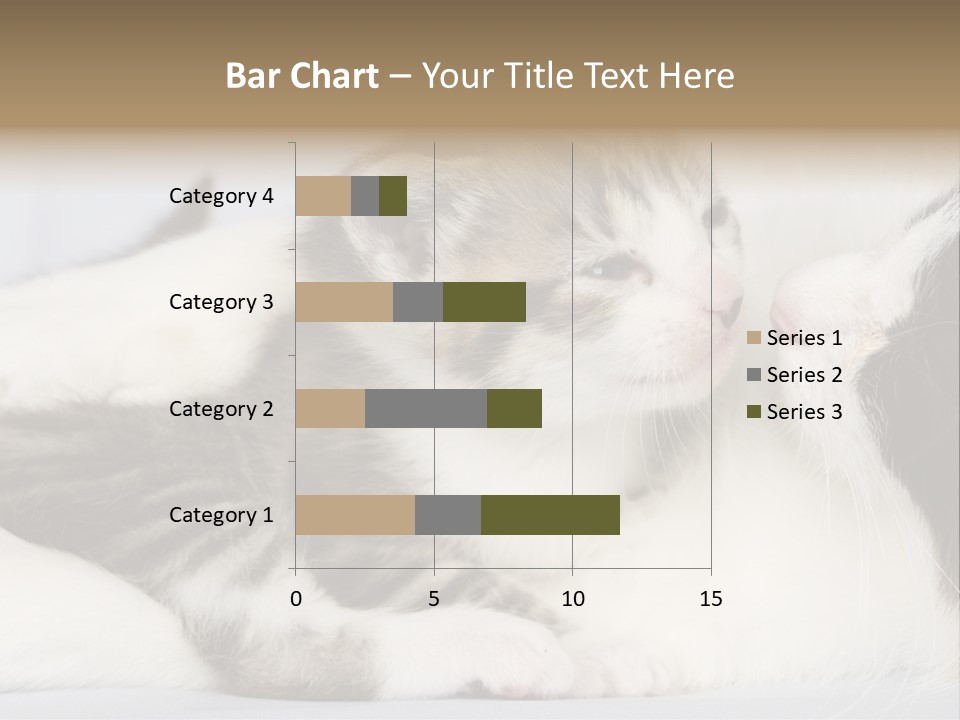 Bar Chart – Your Title Text Here

Category 4
Category 3
Category 2
Category 1

0
5
10
15

Series 1
Series 2
Series 3